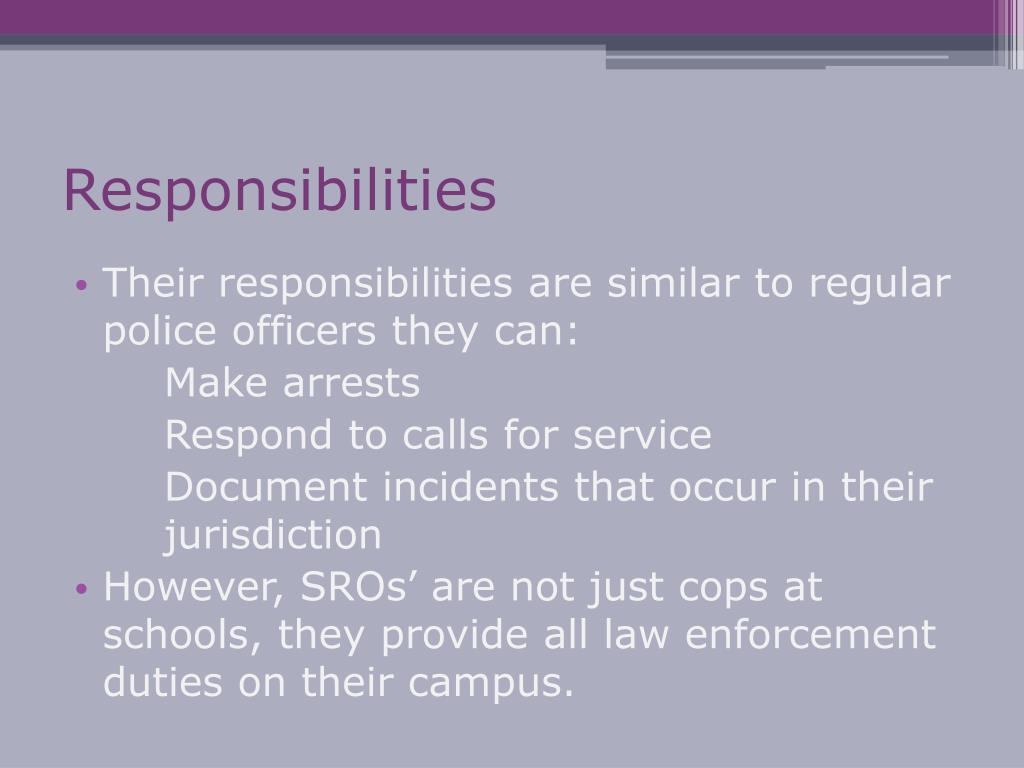 Responsibilities

• Their responsibilities are similar to regular police officers they can:

Make arrests

Respond to calls for service

Document incidents that occur in their jurisdiction

• However, SROs’ are not just cops at schools, they provide all law enforcement duties on their campus.